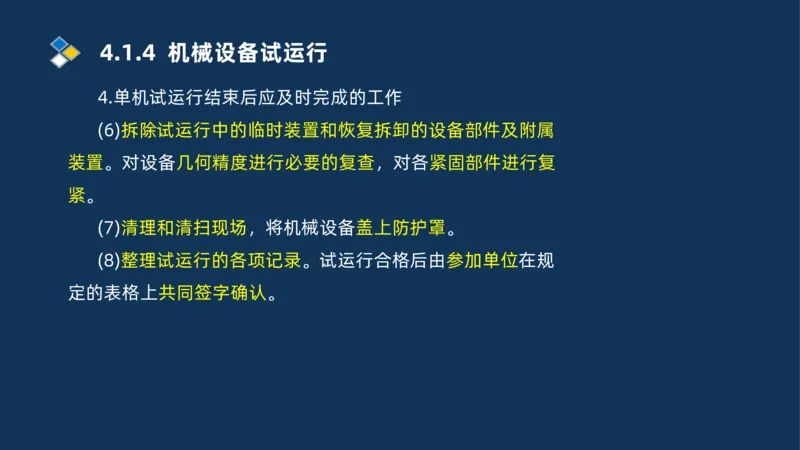 4.1.4 机械设备试运行

4.单机试运行结束后应及时完成的工作

(6)拆除试运行中的临时装置和恢复拆卸的设备部件及附属装置。对设备几何精度进行必要的复查，对各紧固部件进行复紧。

(7)清理和清扫现场，将机械设备盖上防护罩。

(8)整理试运行的各项记录。试运行合格后由参加单位在规定的表格上共同签字确认。